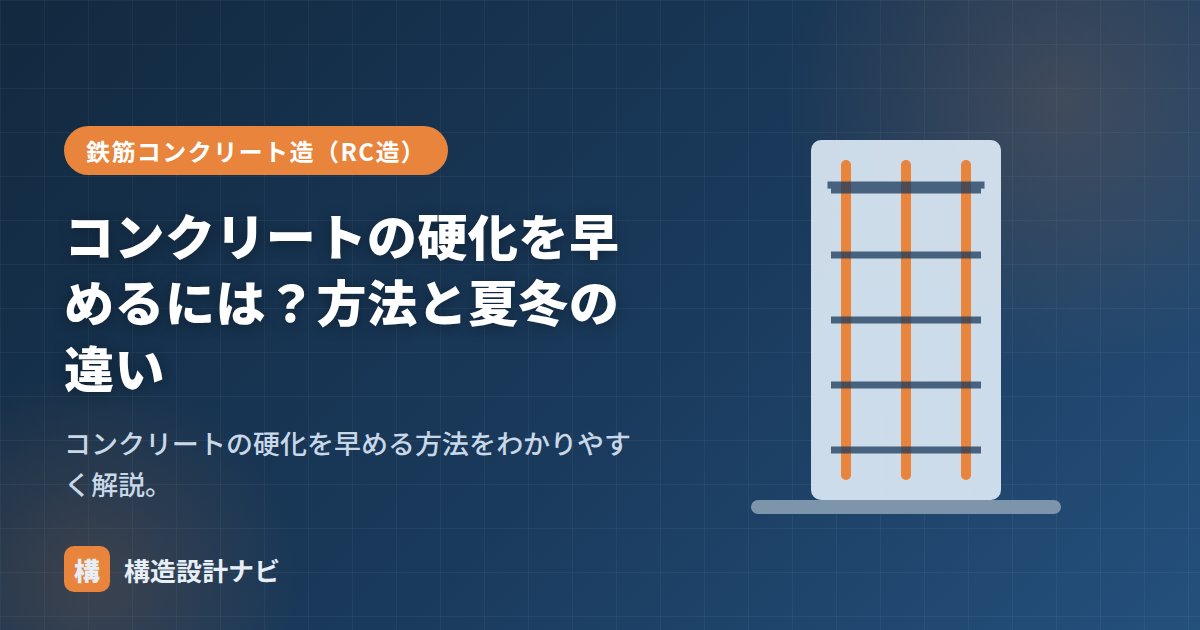 鉄筋コンクリート造（RC造）

コンクリートの硬化を早めるには？方法と夏冬の違い

コンクリートの硬化を早める方法をわかりやすく解説。

構 構造設計ナビ